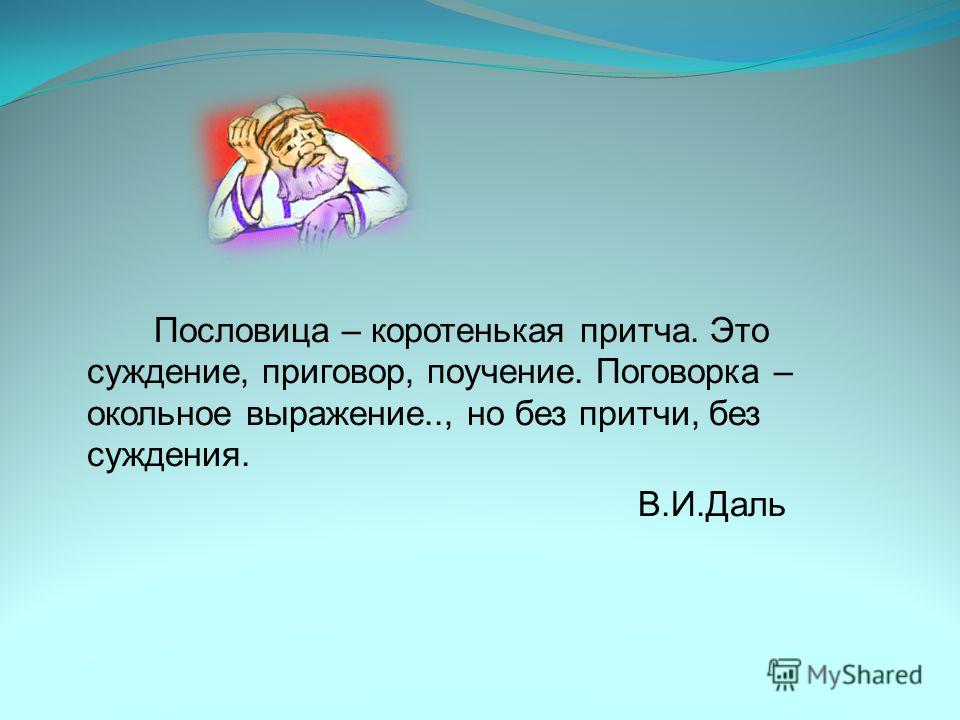 Пословица – коротенькая притча. Это суждение, приговор, поучение. Поговорка – окольное выражение.., но без притчи, без суждения.

В.И.Даль

MyShared